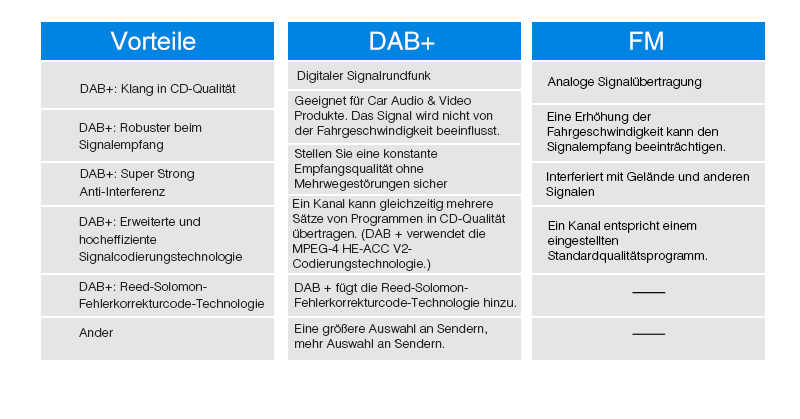 | Vorteile | DAB+ | FM |
|---|---|---|
| DAB+: Klang in CD-Qualität | Digitaler Signalrundfunk | Analoge Signalübertragung |
| DAB+: Robuster beim Signalempfang | Geeignet für Car Audio & Video Produkte. Das Signal wird nicht von der Fahrgeschwindigkeit beeinflusst. | Eine Erhöhung der Fahrgeschwindigkeit kann den Signalempfang beeinträchtigen. |
| DAB+: Super Strong Anti-Interferenz | Stellen Sie eine konstante Empfangsqualität ohne Mehrwegestörungen sicher | Interferiert mit Gelände und anderen Signalen |
| DAB+: Erweiterte und hocheffiziente Signalcodierungstechnologie | Ein Kanal kann gleichzeitig mehrere Sätze von Programmen in CD-Qualität übertragen. (DAB + verwendet die MPEG-4 HE-ACC V2-Codierungstechnologie.) | Ein Kanal entspricht einem eingestellten Standardqualitätsprogramm. |
| DAB+: Reed-Solomon-Fehlerkorrekturcode-Technologie | DAB + fügt die Reed-Solomon-Fehlerkorrekturcode-Technologie hinzu. | —— |
| Ander | Eine größere Auswahl an Sendern, mehr Auswahl an Sendern. | —— |